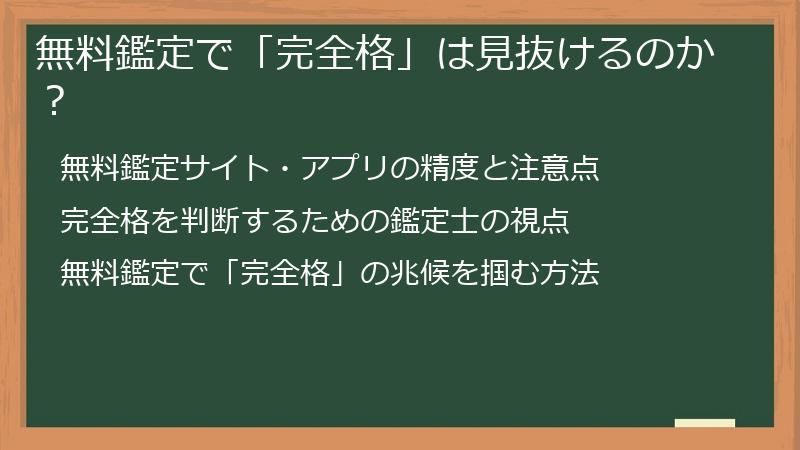 無料鑑定で「完全格」は見抜けるのか？

無料鑑定サイト・アプリの精度と注意点

完全格を判断するための鑑定士の視点

無料鑑定で「完全格」の兆候を掴む方法